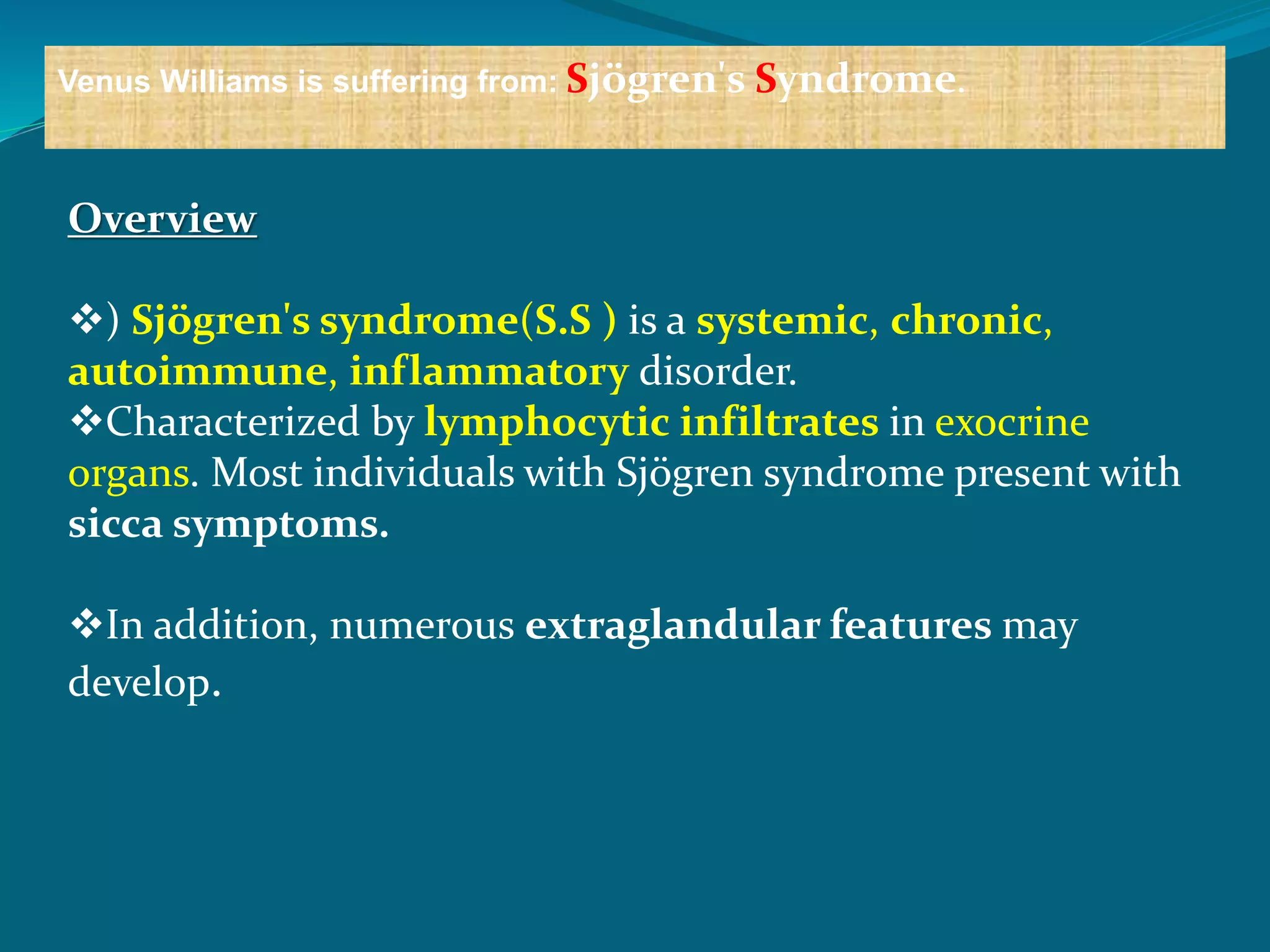 Venus Williams is suffering from: Sjögren's Syndrome.

Overview

❖) Sjögren's syndrome(S.S ) is a systemic, chronic, autoimmune, inflammatory disorder.
❖Characterized by lymphocytic infiltrates in exocrine organs. Most individuals with Sjögren syndrome present with sicca symptoms.

❖In addition, numerous extraglandular features may develop.